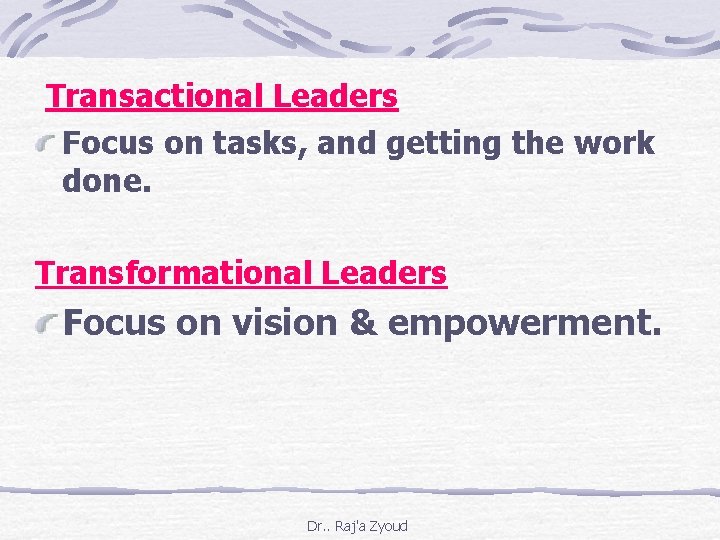 Transactional Leaders

Focus on tasks, and getting the work done.

Transformational Leaders

Focus on vision & empowerment.

Dr.. Raj'a Zyoud